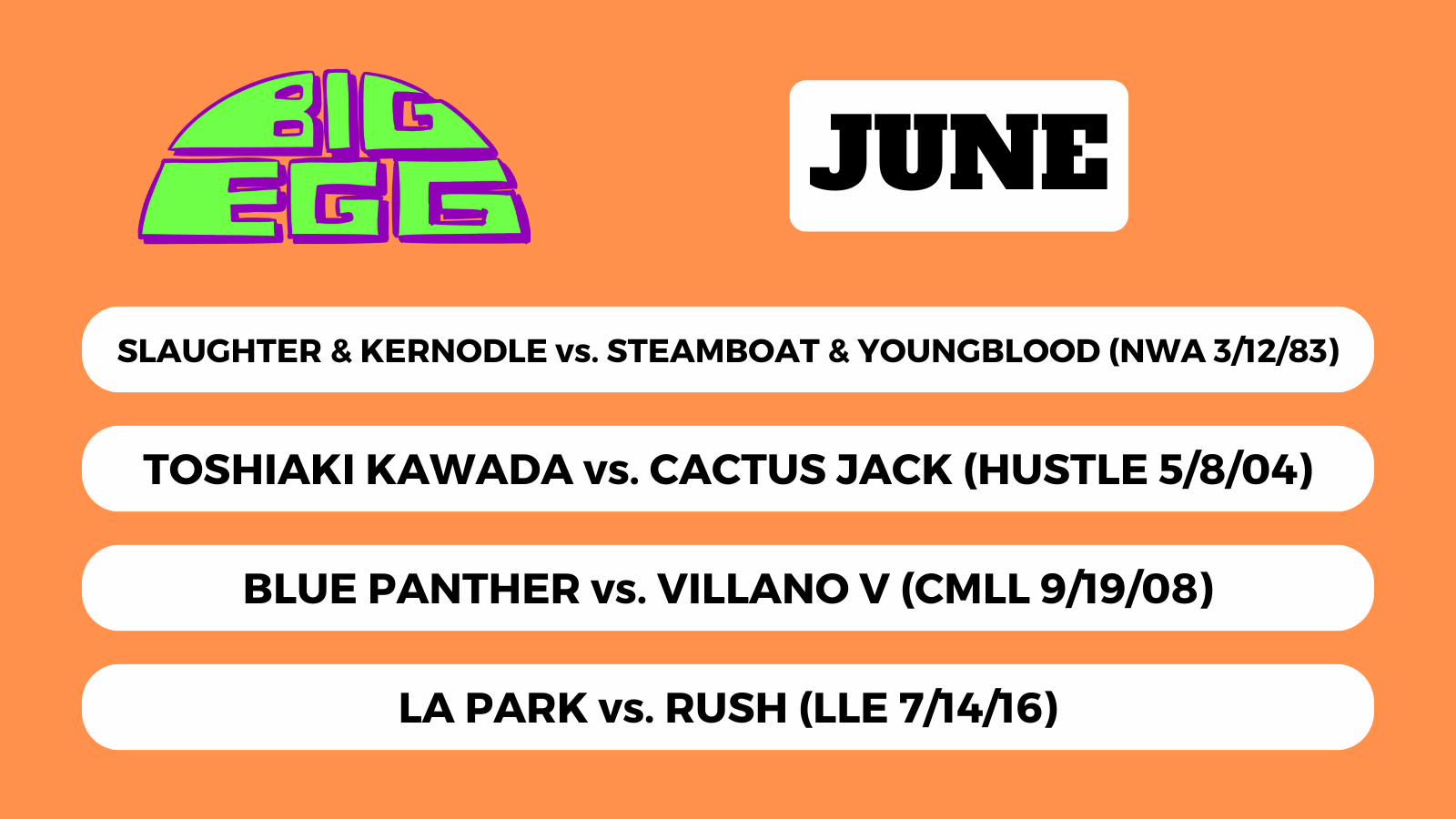 BIG EGG

JUNE

SLAUGHTER & KERNODLE vs. STEAMBOAT & YOUNGBLOOD (NWA 3/12/83)

TOSHIAKI KAWADA vs. CACTUS JACK (HUSTLE 5/8/04)

BLUE PANTHER vs. VILLANO V (CMLL 9/19/08)

LA PARK vs. RUSH (LLE 7/14/16)